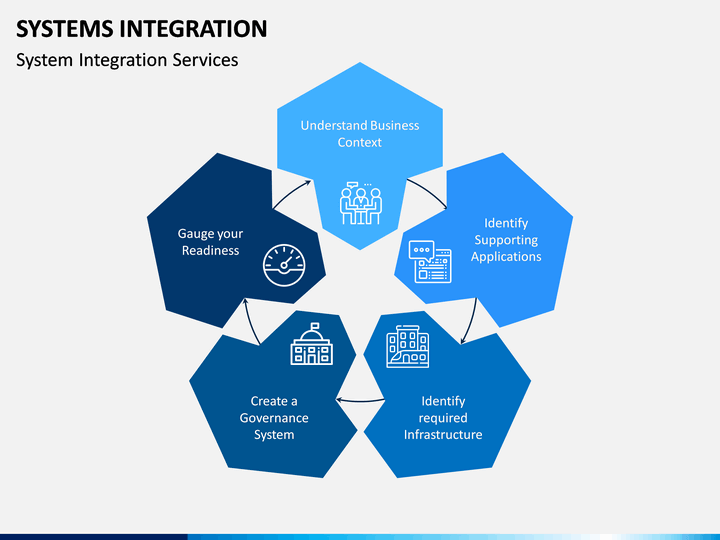 SYSTEMS INTEGRATION

System Integration Services

Understand Business Context

Identify Supporting Applications

Identify required Infrastructure

Create a Governance System

Gauge your Readiness